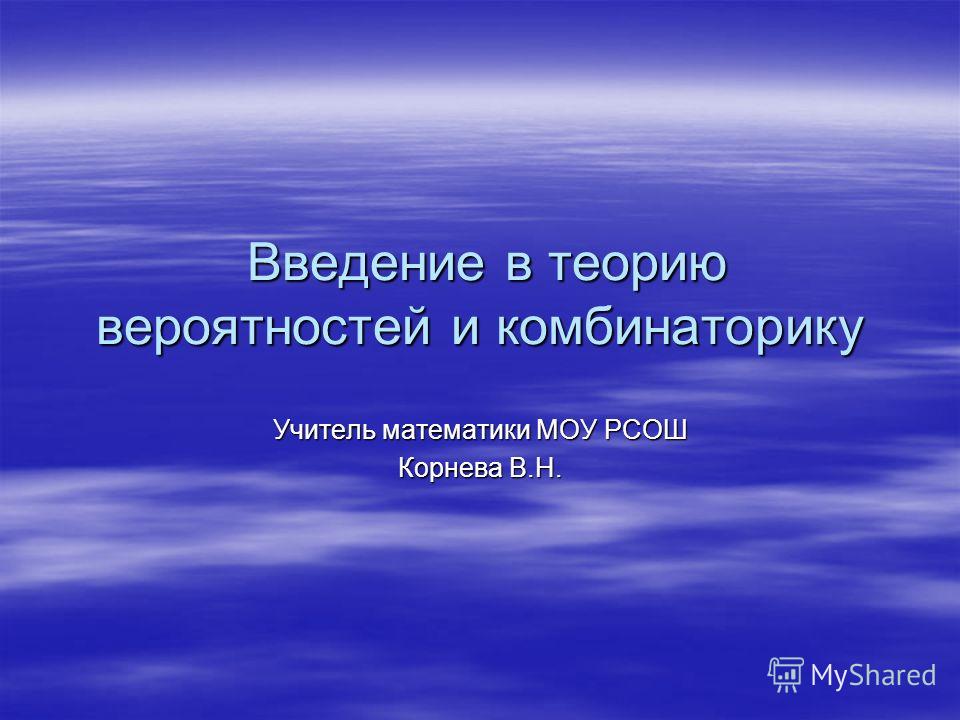 Введение в теорию вероятностей и комбинаторику

Учитель математики МОУ РСОШ
Корнева В.Н.

MyShared